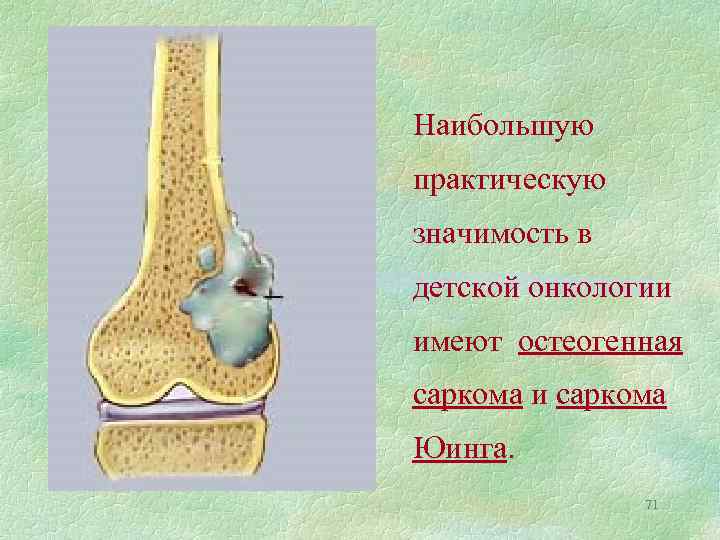 Наибольшую практическую значимость в детской онкологии имеют остеогенная саркома и саркома Юинга.

71